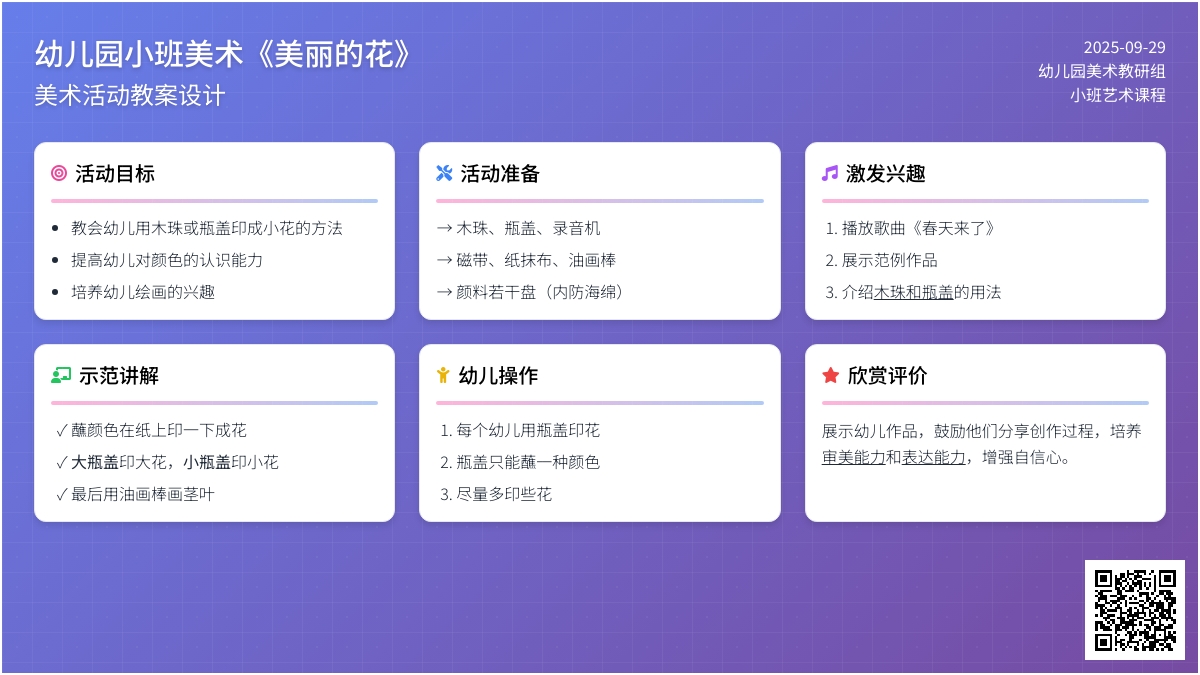 幼儿园小班美术《美丽的花》
美术活动教案设计

2025-09-29
幼儿园美术教研组
小班艺术课程

活动目标
- 教会幼儿用木珠或瓶盖印成小花的方法
- 提高幼儿对颜色的认识能力
- 培养幼儿绘画的兴趣

活动准备
→ 木珠、瓶盖、录音机
→ 磁带、纸抹布、油画棒
→ 颜料若干盘（内防海绵）

激发兴趣
1. 播放歌曲《春天来了》
2. 展示范例作品
3. 介绍木珠和瓶盖的用法

示范讲解
✓ 蘸颜色在纸上印一下成花
✓ 大瓶盖印大花，小瓶盖印小花
✓ 最后用油画棒画茎叶

幼儿操作
1. 每个幼儿用瓶盖印花
2. 瓶盖只能蘸一种颜色
3. 尽量多印些花

欣赏评价
展示幼儿作品，鼓励他们分享创作过程，培养审美能力和表达能力，增强自信心。